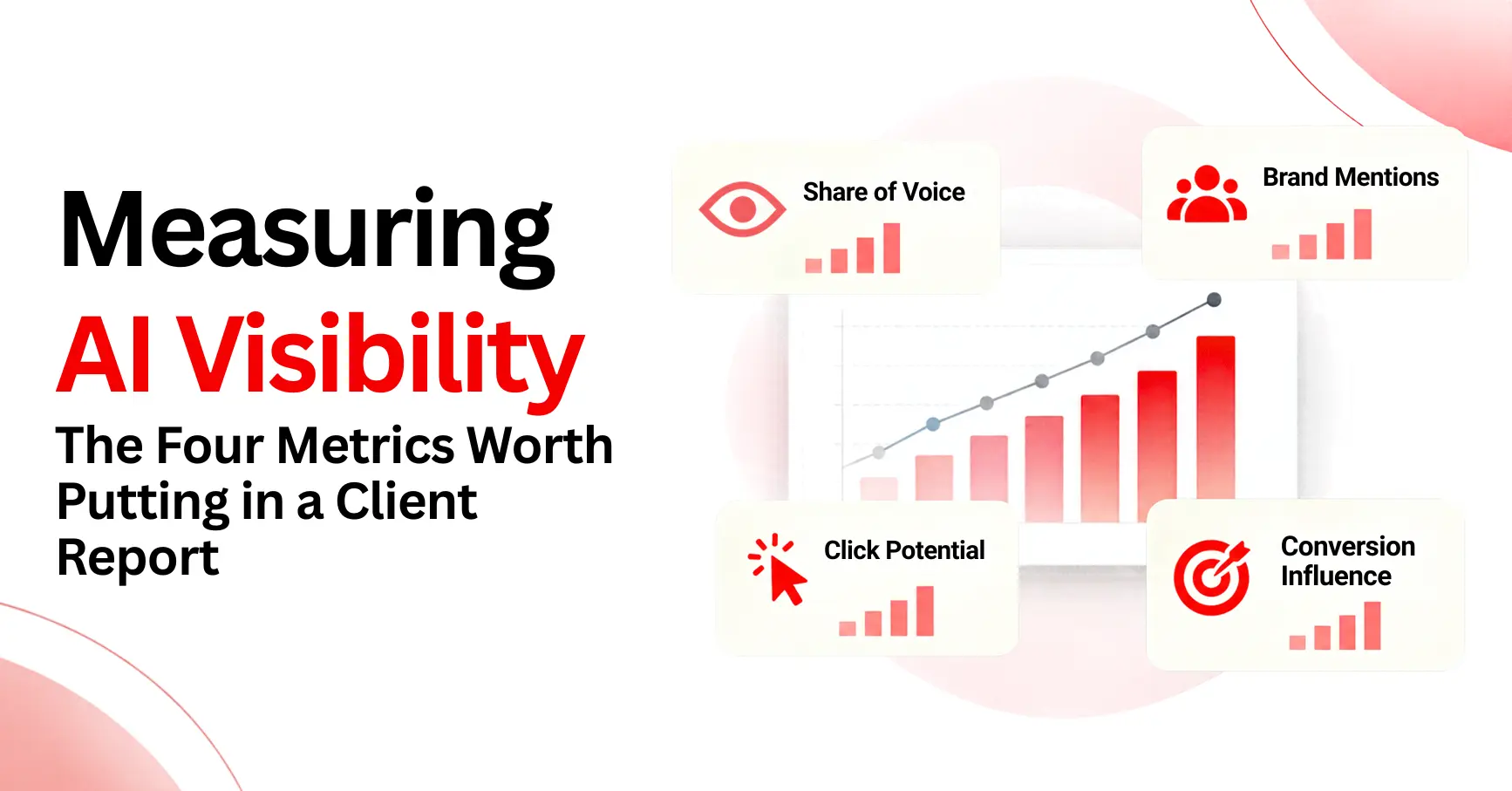 Measuring
AI Visibility
The Four Metrics Worth Putting in a Client Report

Share of Voice

Brand Mentions

Click Potential

Conversion Influence